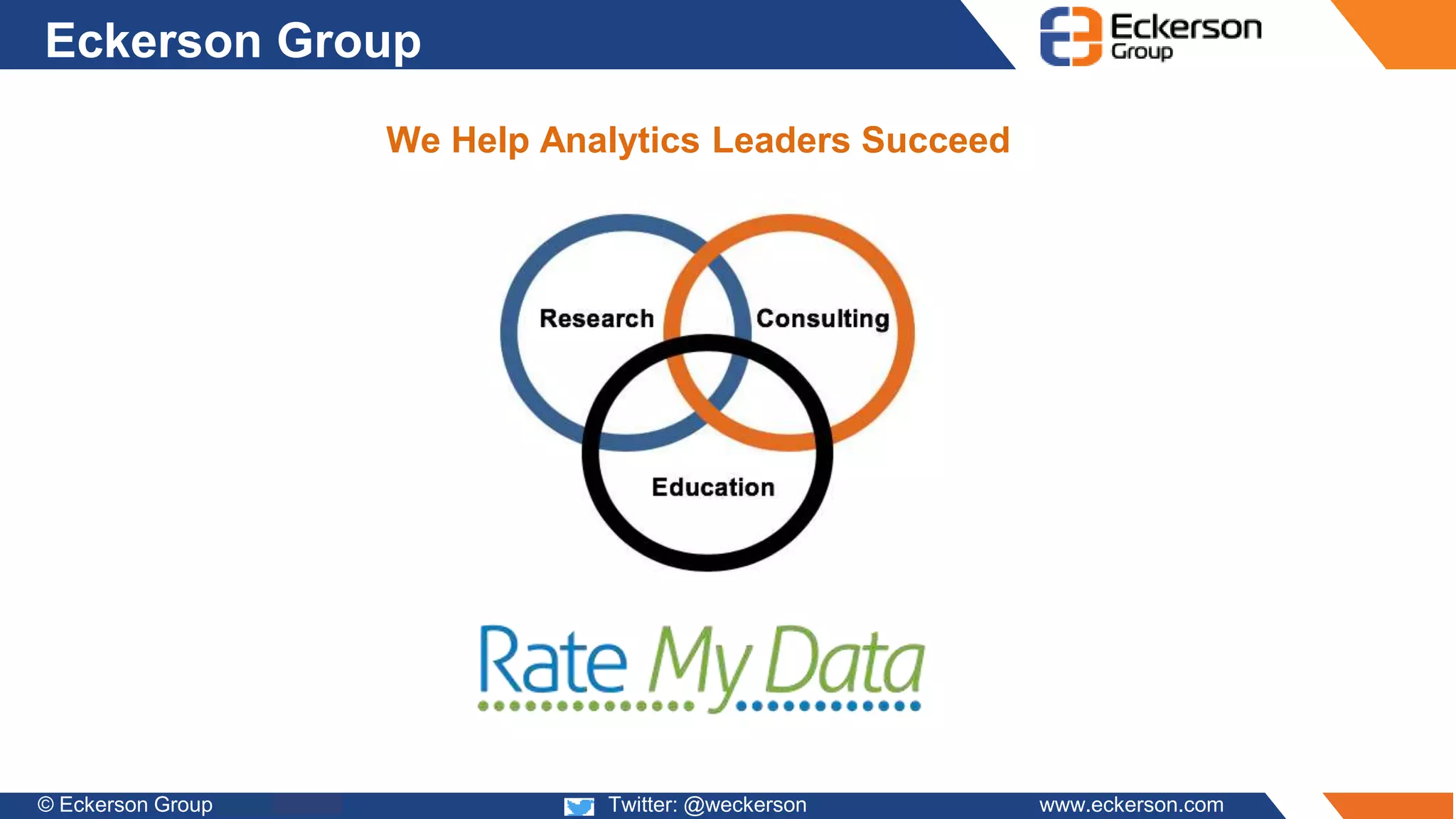 Eckerson Group

Eckerson Group

We Help Analytics Leaders Succeed

Research

Consulting

Education

Rate My Data

© Eckerson Group

Twitter: @weckerson

www.eckerson.com